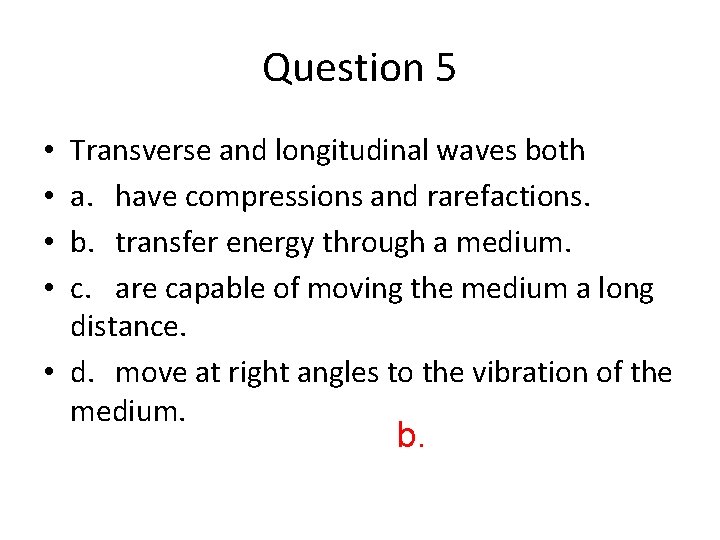 Question 5

• Transverse and longitudinal waves both
• a. have compressions and rarefactions.
• b. transfer energy through a medium.
• c. are capable of moving the medium a long distance.
• d. move at right angles to the vibration of the medium.

b.